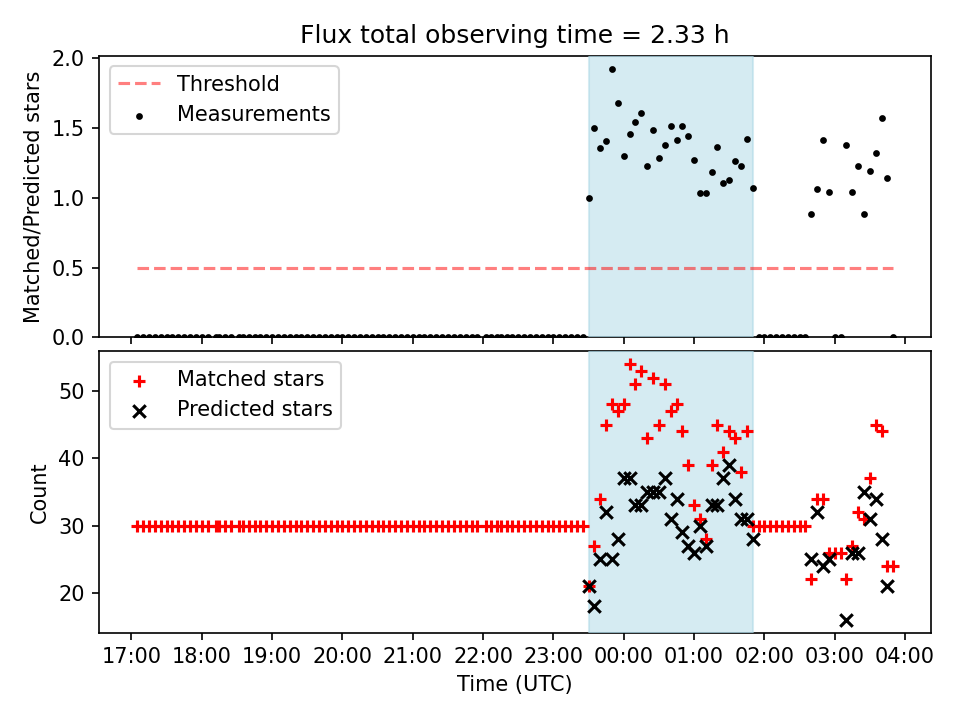 Flux total observing time = 2.33 h

Threshold
Measurements

Matched/Predicted stars

2.0
1.5
1.0
0.5
0.0

Matched stars
Predicted stars

Count

50
40
30
20

17:00 18:00 19:00 20:00 21:00 22:00 23:00 00:00 01:00 02:00 03:00 04:00

Time (UTC)